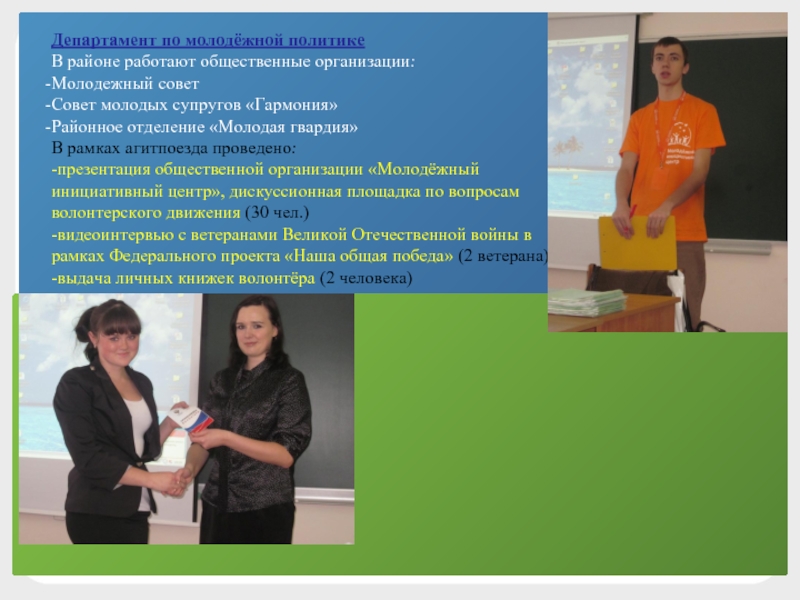 Департамент по молодёжной политике

В районе работают общественные организации:

-Молодежный совет

-Совет молодых супругов «Гармония»

-Районное отделение «Молодая гвардия»

В рамках агитпоезда проведено:

-презентация общественной организации «Молодёжный инициативный центр», дискуссионная площадка по вопросам волонтерского движения (30 чел.)

-видеоинтервью с ветеранами Великой Отечественной войны в рамках Федерального проекта «Наша общая победа» (2 ветерана)

-выдача личных книжек волонтёра (2 человека)